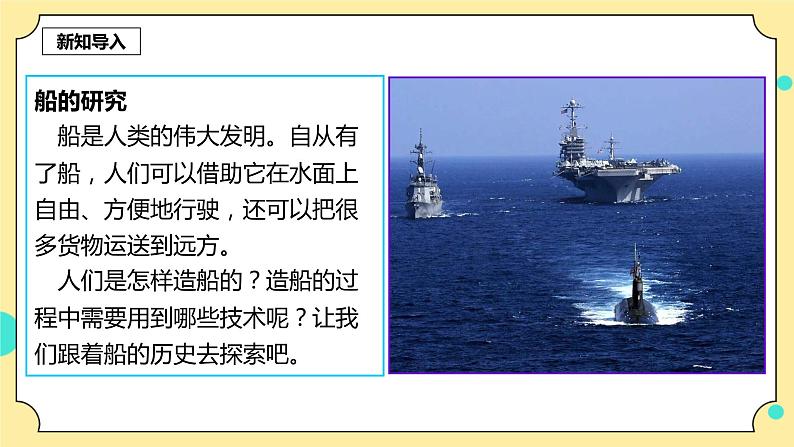 新知导入

船的研究

船是人类的伟大发明。自从有了船，人们可以借助它在水面上自由、方便地行驶，还可以把很多货物运送到远方。

人们是怎样造船的？造船的过程中需要用到哪些技术呢？让我们跟着船的历史去探索吧。